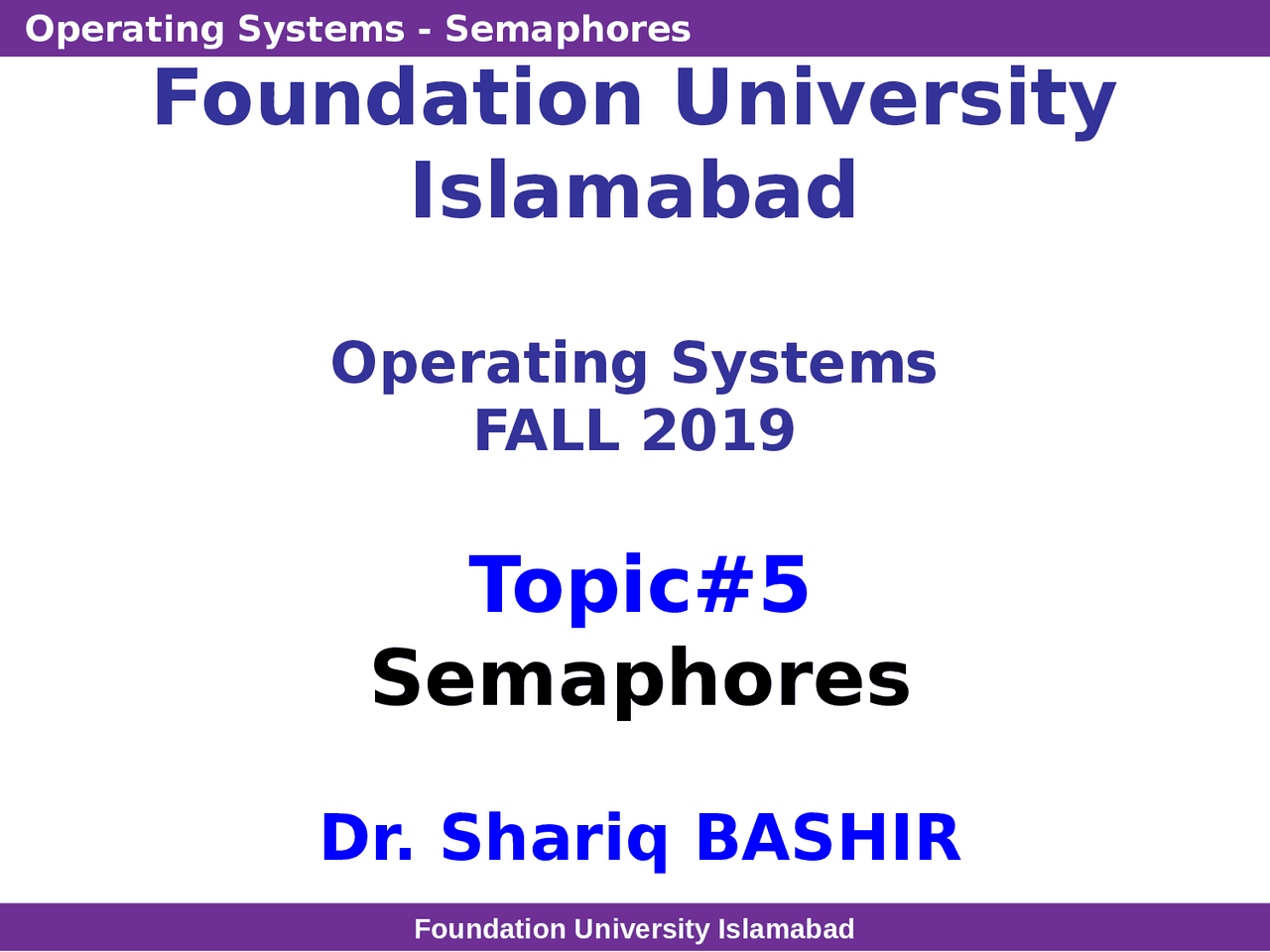 Operating Systems - Semaphores

Foundation University Islamabad

Operating Systems
FALL 2019

Topic#5
Semaphores

Dr. Shariq BASHIR

Foundation University Islamabad